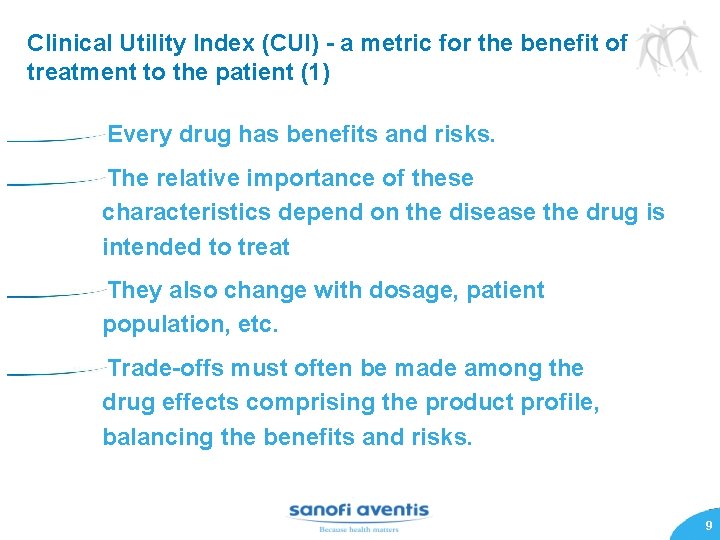 Clinical Utility Index (CUI) - a metric for the benefit of treatment to the patient (1)

Every drug has benefits and risks.

The relative importance of these characteristics depend on the disease the drug is intended to treat

They also change with dosage, patient population, etc.

Trade-offs must often be made among the drug effects comprising the product profile, balancing the benefits and risks.

sanofi aventis
Because health matters

9